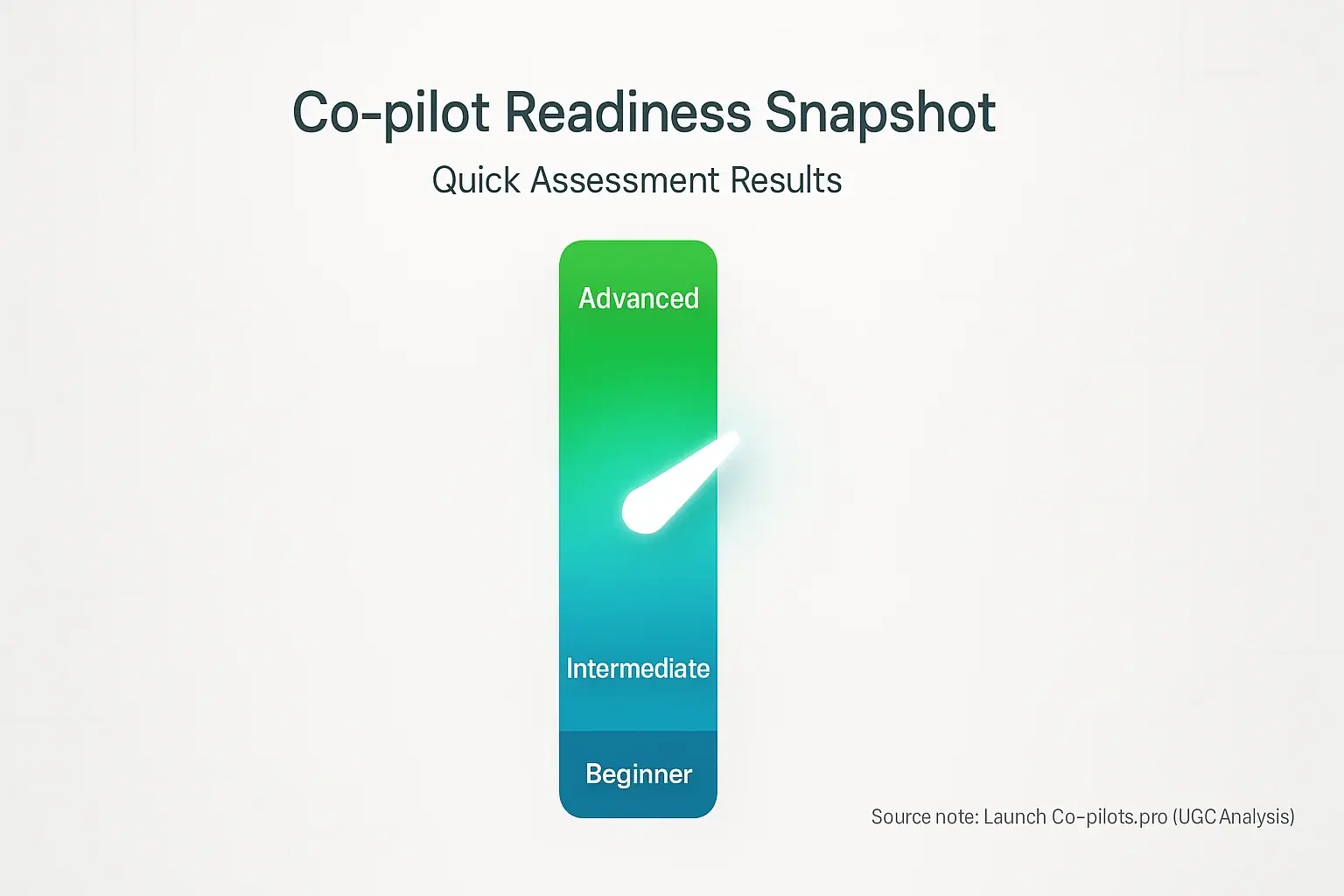 Co-pilot Readiness Snapshot

Quick Assessment Results

Advanced

Intermediate

Beginner

Source note: Launch Co-pilots.pro (UGC Analysis)